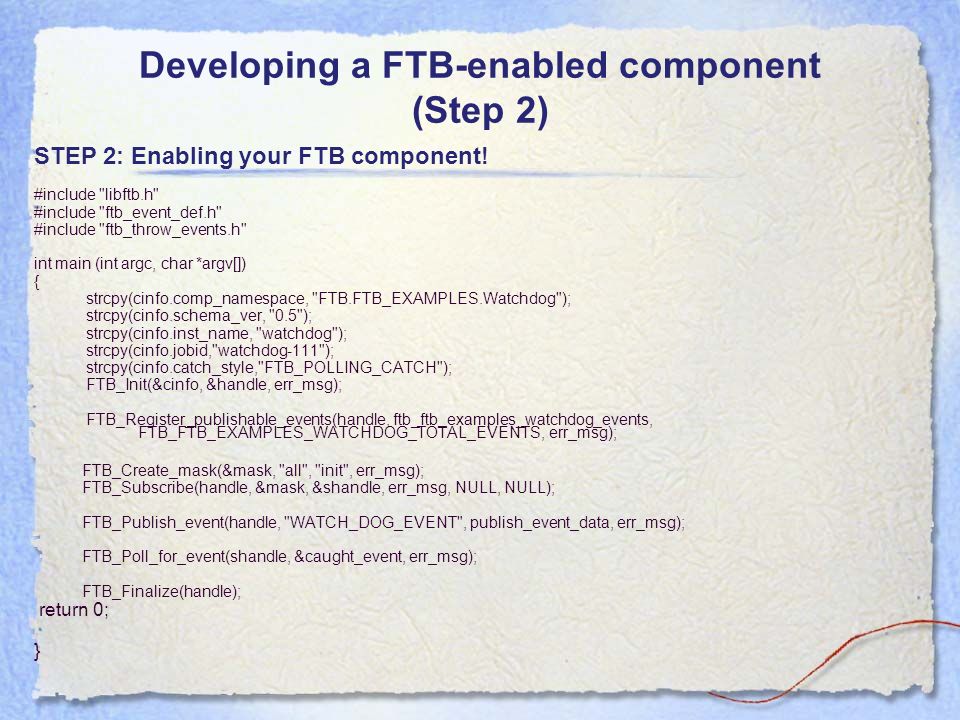 Developing a FTB-enabled component (Step 2)

STEP 2: Enabling your FTB component!

#include "libftb.h"
#include "ftb_event_def.h"
#include "ftb_throw_events.h"

int main (int argc, char *argv[])
{
strcpy(cinfo.comp_namespace, "FTB.FTB_EXAMPLES.Watchdog");
strcpy(cinfo.schema_ver, "0.5");
strcpy(cinfo.inst_name, "watchdog");
strcpy(cinfo.jobid,"watchdog-111");
strcpy(cinfo.catch_style,"FTB_POLLING_CATCH");
FTB_Init(&cinfo, &handle, err_msg);

FTB_Register_publishable_events(handle, ftb_ftb_examples_watchdog_events, FTB_FTB_EXAMPLES_WATCHDOG_TOTAL_EVENTS, err_msg);

FTB_Create_mask(&mask, "all", "init", err_msg);
FTB_Subscribe(handle, &mask, &shandle, err_msg, NULL, NULL);

FTB_Publish_event(handle, "WATCH_DOG_EVENT", publish_event_data, err_msg);

FTB_Poll_for_event(shandle, &caught_event, err_msg);

FTB_Finalize(handle);
return 0;

}